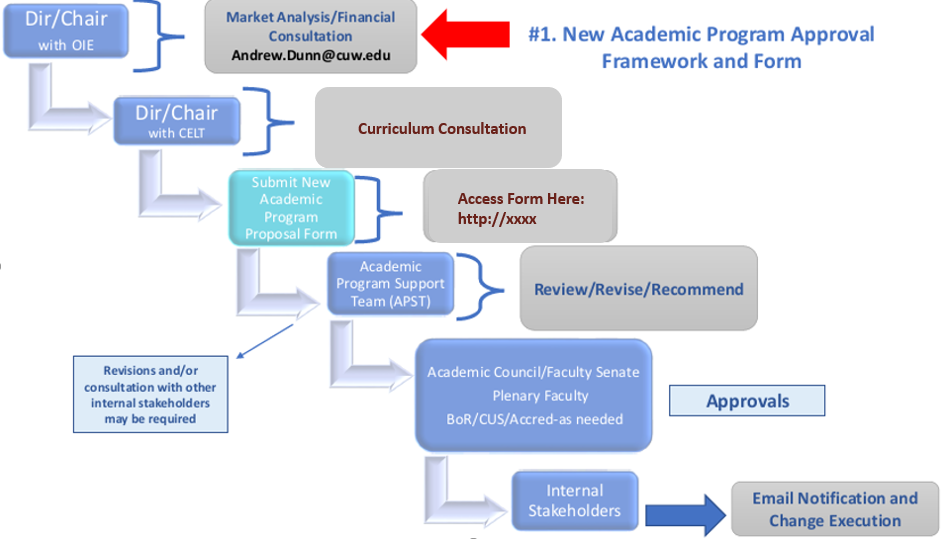 Dir/Chair
with OIE

Market Analysis/Financial Consultation
Andrew.Dunn@cuw.edu

#1. New Academic Program Approval Framework and Form

Dir/Chair
with CELT

Curriculum Consultation

Submit New Academic Program Proposal Form

Access Form Here:
http://xxxx

Academic Program Support Team (APST)

Review/Revise/Recommend

Revisions and/or consultation with other internal stakeholders may be required

Academic Council/Faculty Senate
Plenary Faculty
BoR/CUS/Accred-as needed

Approvals

Internal Stakeholders

Email Notification and Change Execution